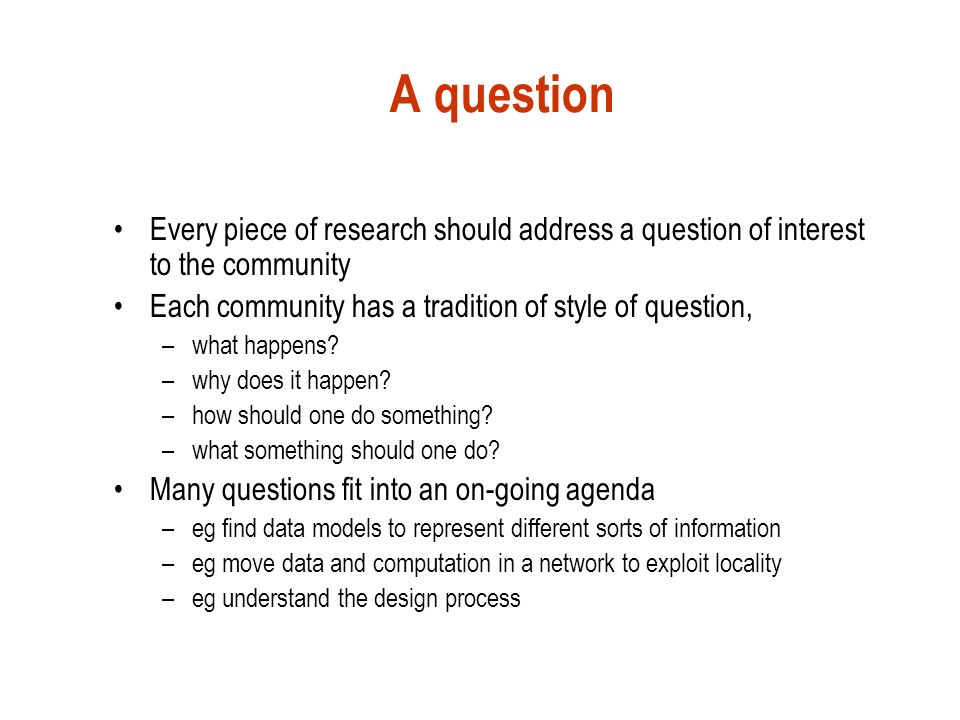 A question

• Every piece of research should address a question of interest to the community
• Each community has a tradition of style of question,
  – what happens?
  – why does it happen?
  – how should one do something?
  – what something should one do?
• Many questions fit into an on-going agenda
  – eg find data models to represent different sorts of information
  – eg move data and computation in a network to exploit locality
  – eg understand the design process